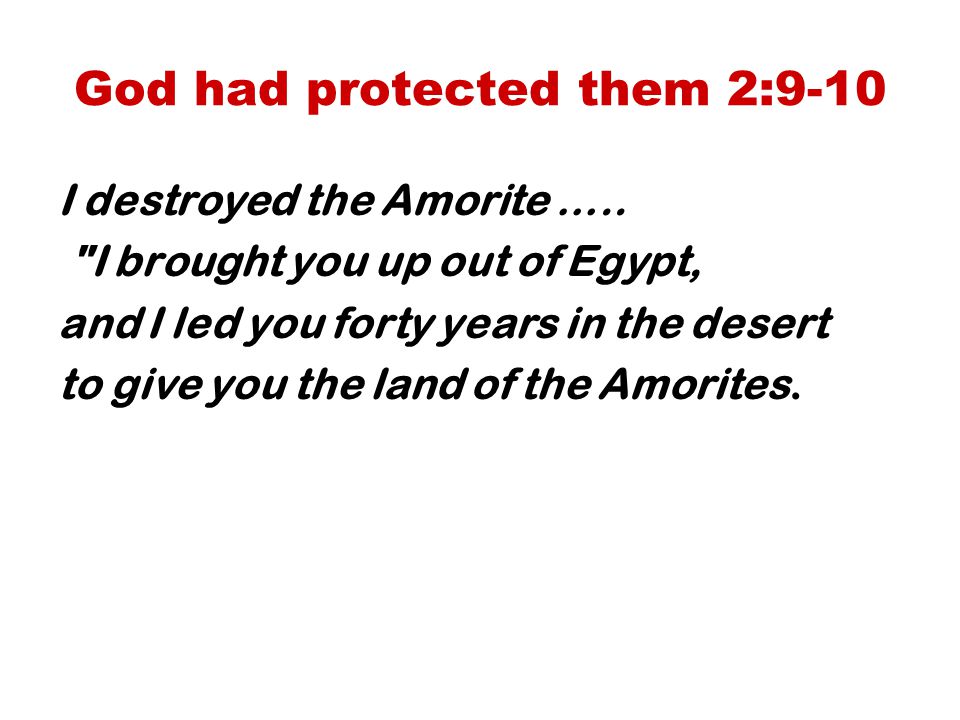 God had protected them 2:9-10

I destroyed the Amorite .....
"I brought you up out of Egypt,
and I led you forty years in the desert
to give you the land of the Amorites.